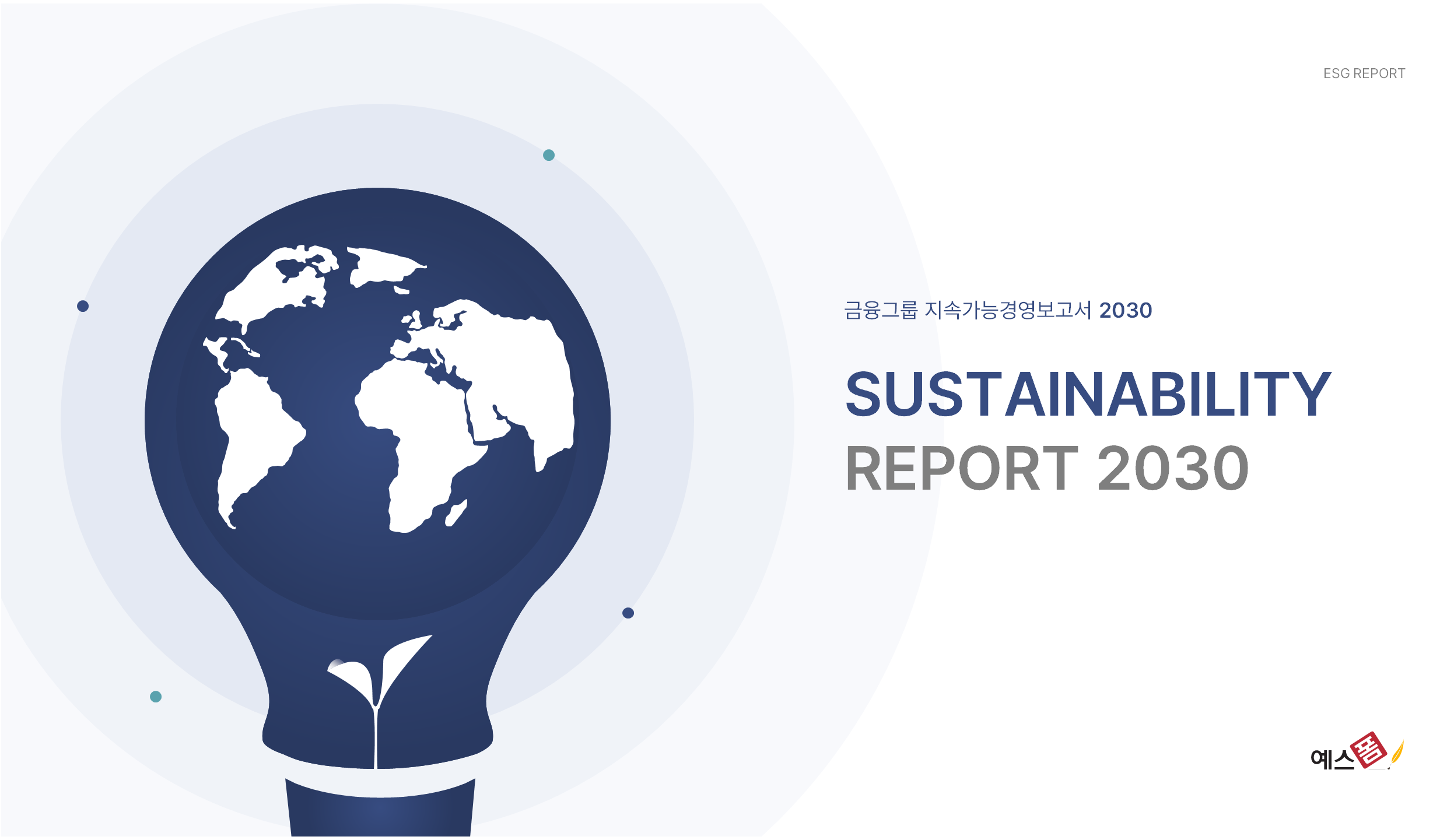 ESG REPORT

금융그룹 지속가능경영보고서 2030

SUSTAINABILITY
REPORT 2030

예스폼